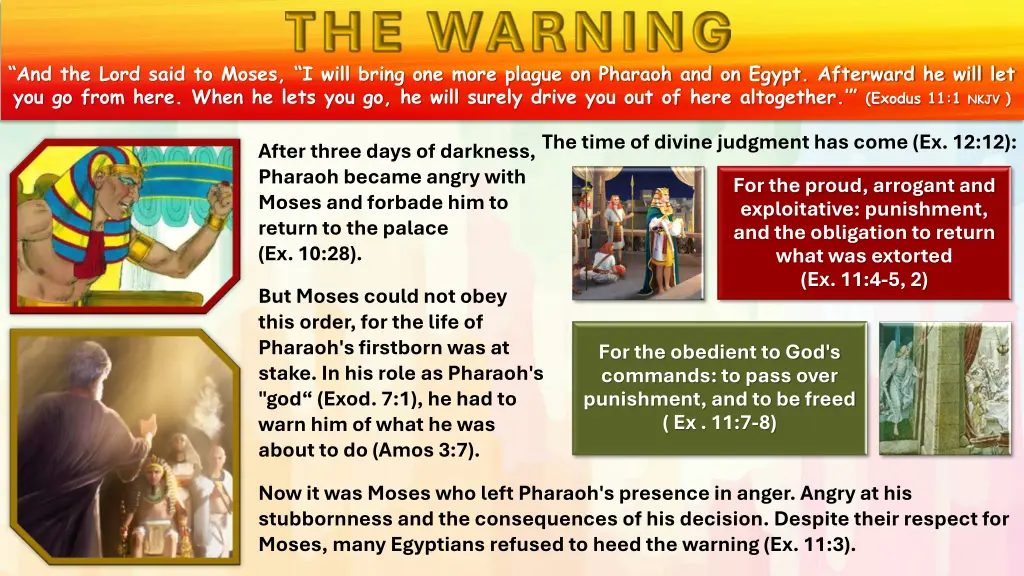 THE WARNING

“And the Lord said to Moses, “I will bring one more plague on Pharaoh and on Egypt. Afterward he will let you go from here. When he lets you go, he will surely drive you out of here altogether.’” (Exodus 11:1 NKJV )

After three days of darkness, Pharaoh became angry with Moses and forbade him to return to the palace (Ex. 10:28).

But Moses could not obey this order, for the life of Pharaoh's firstborn was at stake. In his role as Pharaoh's "god“ (Exod. 7:1), he had to warn him of what he was about to do (Amos 3:7).

The time of divine judgment has come (Ex. 12:12):

For the proud, arrogant and exploitative: punishment, and the obligation to return what was extorted (Ex. 11:4-5, 2)

For the obedient to God's commands: to pass over punishment, and to be freed ( Ex . 11:7-8)

Now it was Moses who left Pharaoh's presence in anger. Angry at his stubbornness and the consequences of his decision. Despite their respect for Moses, many Egyptians refused to heed the warning (Ex. 11:3).